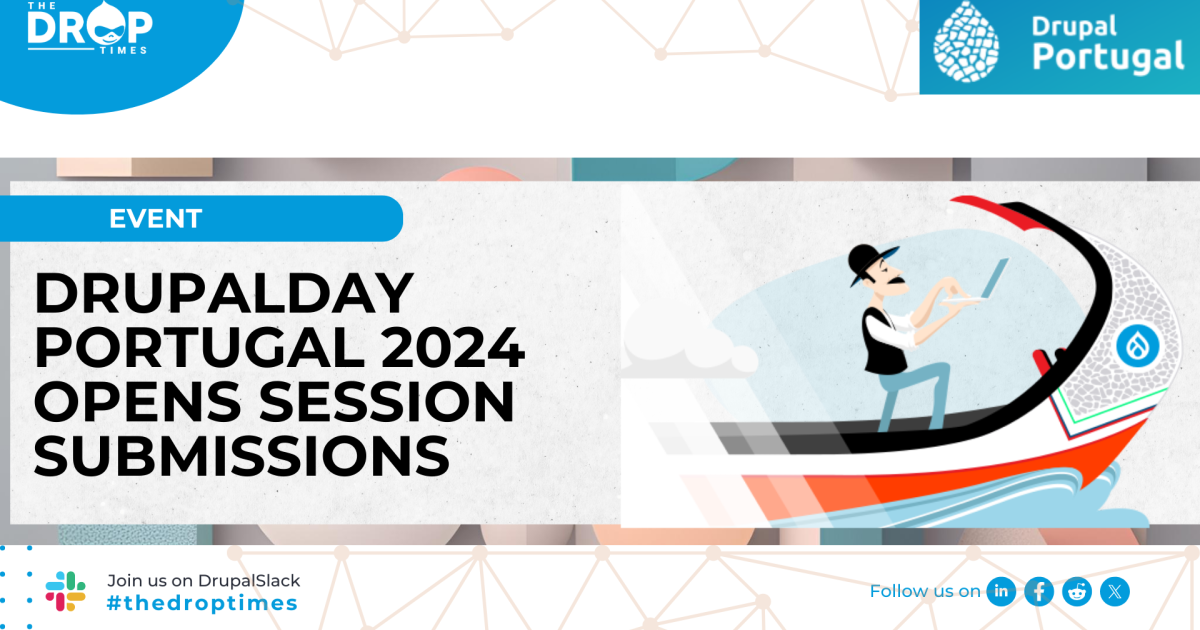 THE DROP TIMES

Drupal Portugal

EVENT

DRUPALDAY PORTUGAL 2024 OPENS SESSION SUBMISSIONS

Join us on DrupalSlack
#thedroptimes

Follow us on